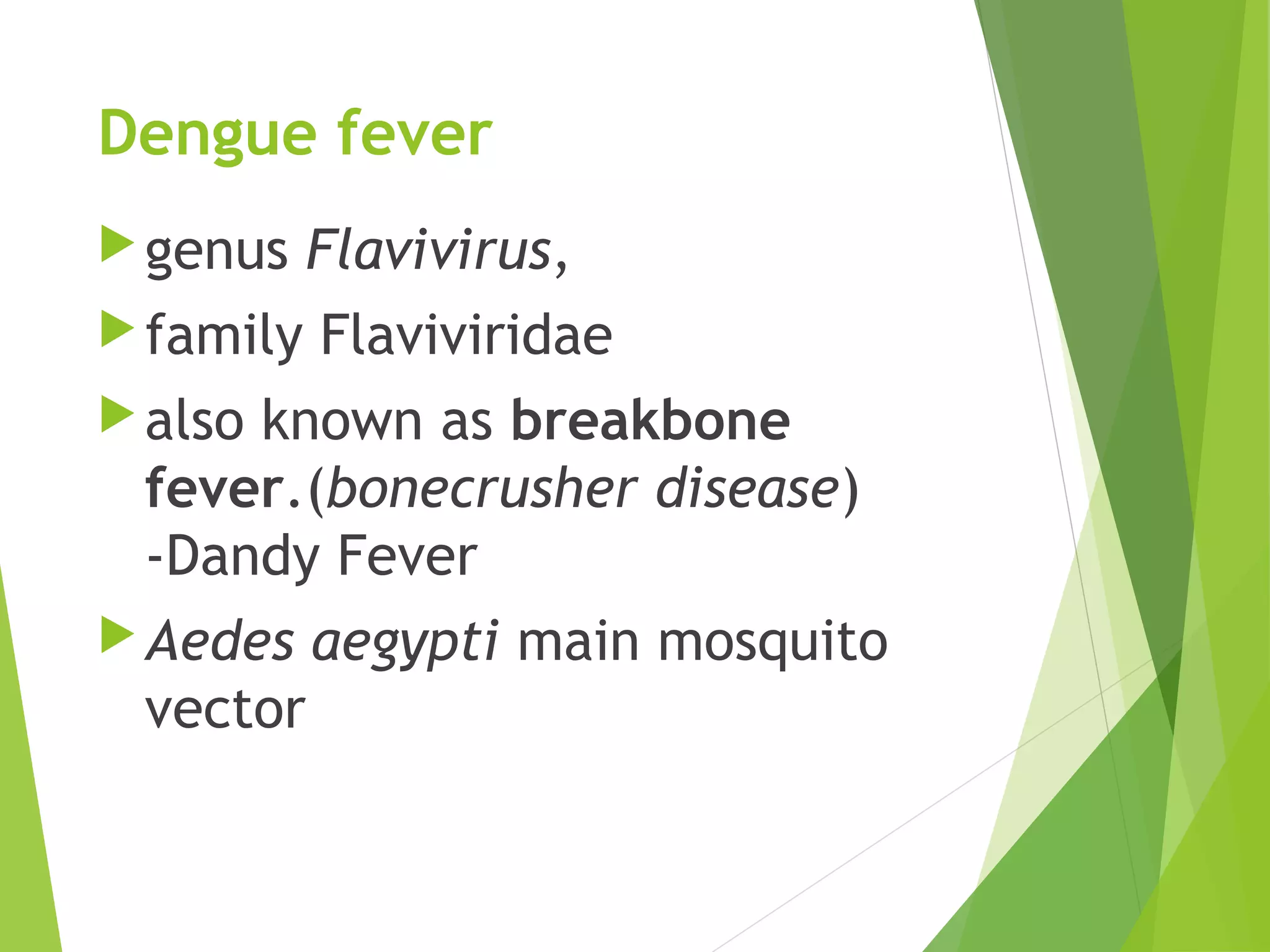 Dengue fever

genus Flavivirus,

family Flaviviridae

also known as breakbone fever.(bonecrusher disease) -Dandy Fever

Aedes aegypti main mosquito vector